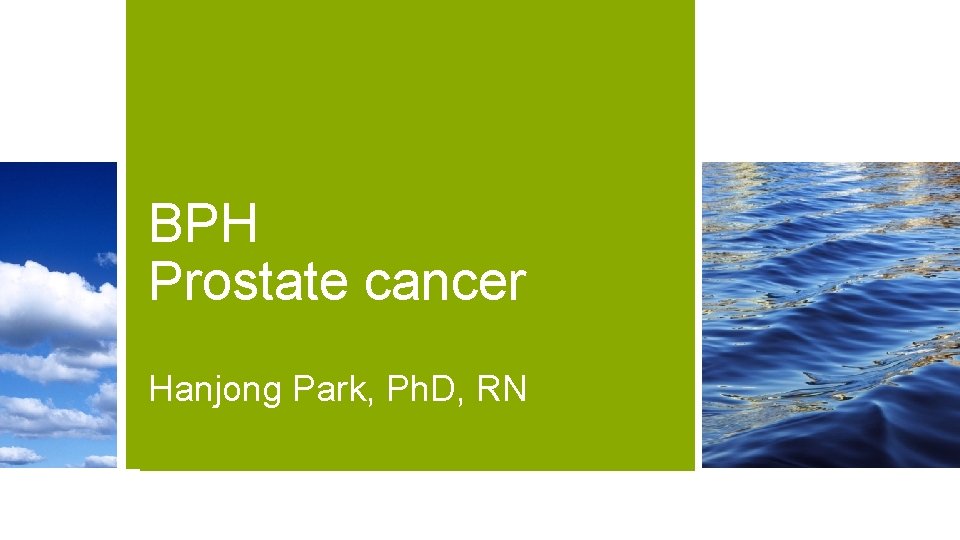 BPH
Prostate cancer

Hanjong Park, PhD, RN